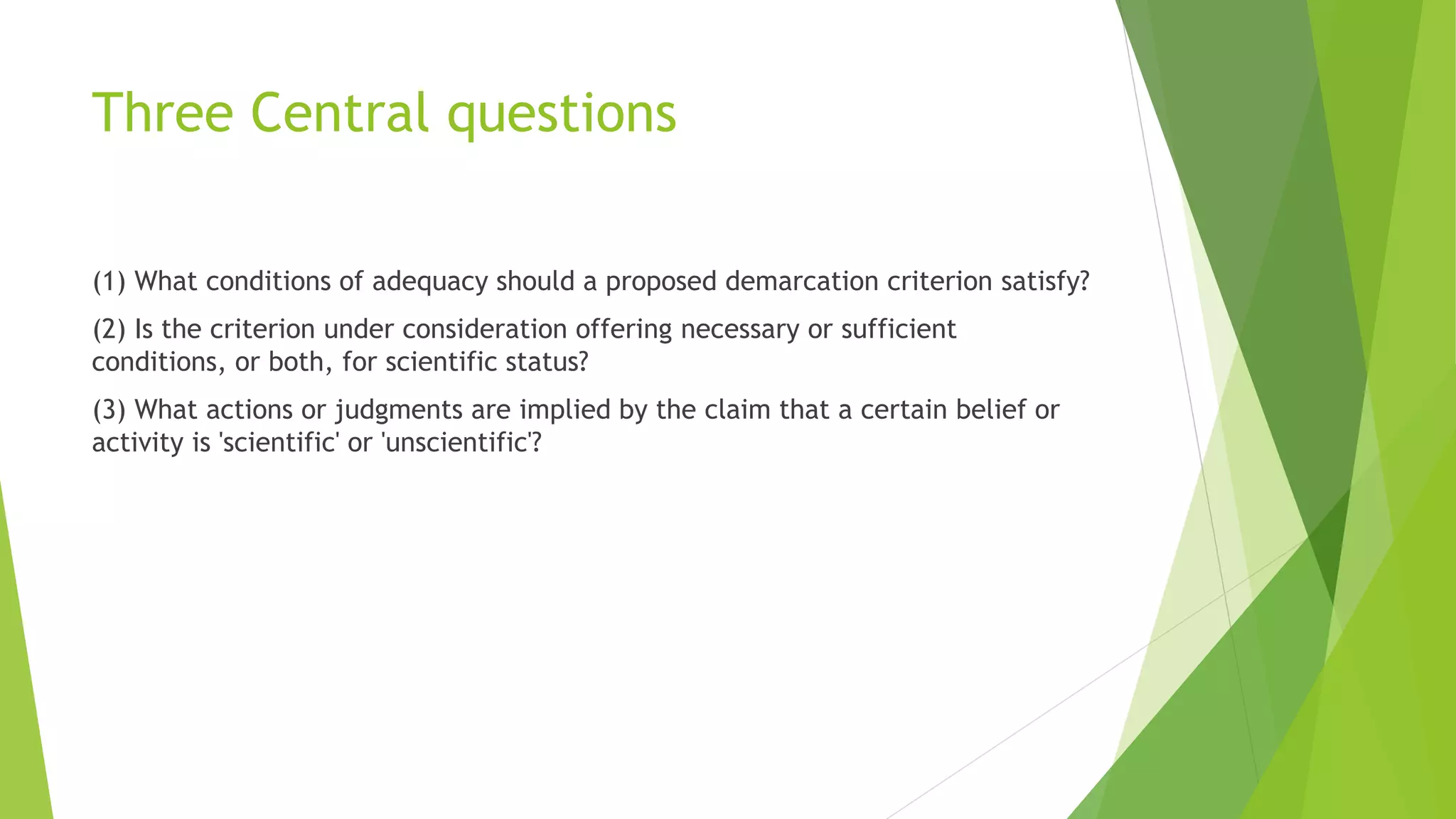 Three Central questions

(1) What conditions of adequacy should a proposed demarcation criterion satisfy?

(2) Is the criterion under consideration offering necessary or sufficient conditions, or both, for scientific status?

(3) What actions or judgments are implied by the claim that a certain belief or activity is 'scientific' or 'unscientific'?